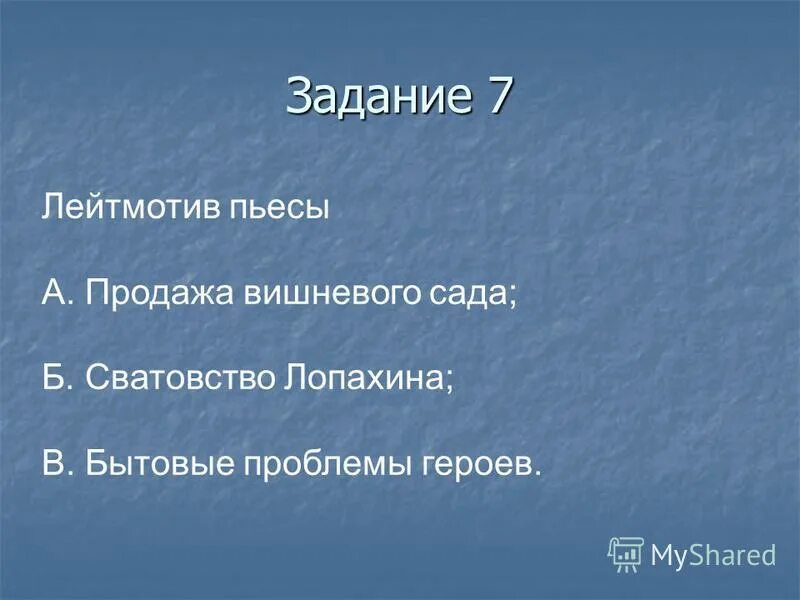 Задание 7

Лейтмотив пьесы

А. Продажа вишневого сада;

Б. Сватовство Лопахина;

В. Бытовые проблемы героев.

MyShared